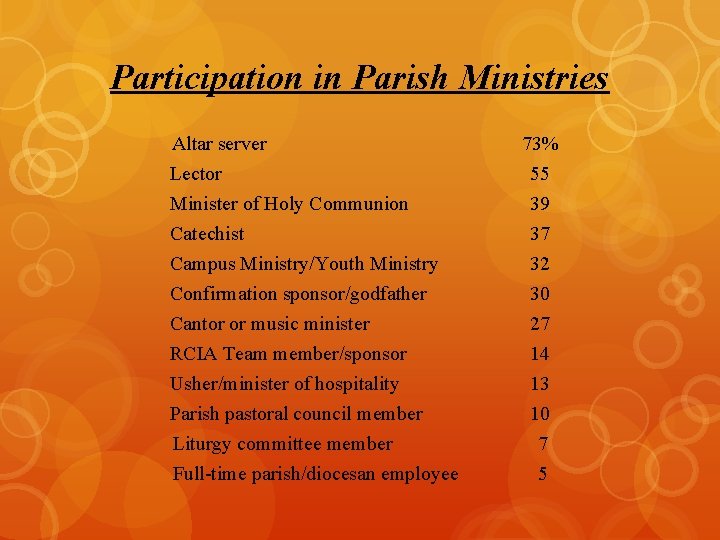 Participation in Parish Ministries

| | |
|---|---|
| Altar server | 73% |
| Lector | 55 |
| Minister of Holy Communion | 39 |
| Catechist | 37 |
| Campus Ministry/Youth Ministry | 32 |
| Confirmation sponsor/godfather | 30 |
| Cantor or music minister | 27 |
| RCIA Team member/sponsor | 14 |
| Usher/minister of hospitality | 13 |
| Parish pastoral council member | 10 |
| Liturgy committee member | 7 |
| Full-time parish/diocesan employee | 5 |